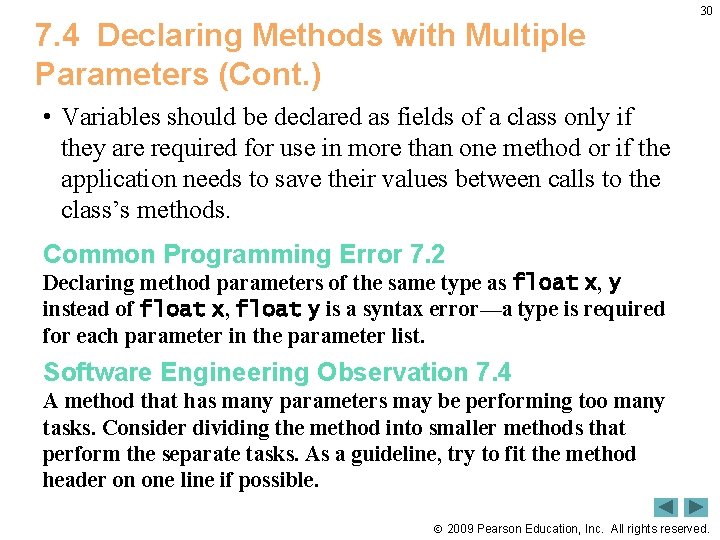 30

7.4 Declaring Methods with Multiple Parameters (Cont.)

• Variables should be declared as fields of a class only if they are required for use in more than one method or if the application needs to save their values between calls to the class's methods.

Common Programming Error 7.2
Declaring method parameters of the same type as float x, y instead of float x, float y is a syntax error—a type is required for each parameter in the parameter list.

Software Engineering Observation 7.4
A method that has many parameters may be performing too many tasks. Consider dividing the method into smaller methods that perform the separate tasks. As a guideline, try to fit the method header on one line if possible.

© 2009 Pearson Education, Inc. All rights reserved.